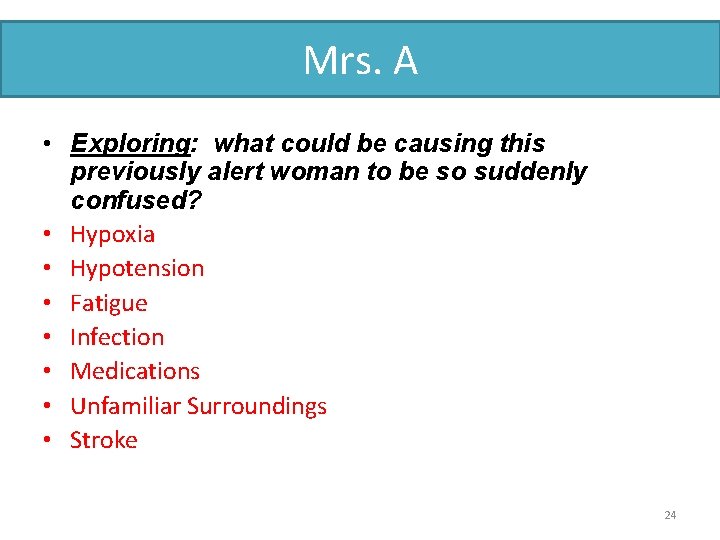 Mrs. A

• Exploring: what could be causing this previously alert woman to be so suddenly confused?
• Hypoxia
• Hypotension
• Fatigue
• Infection
• Medications
• Unfamiliar Surroundings
• Stroke

24